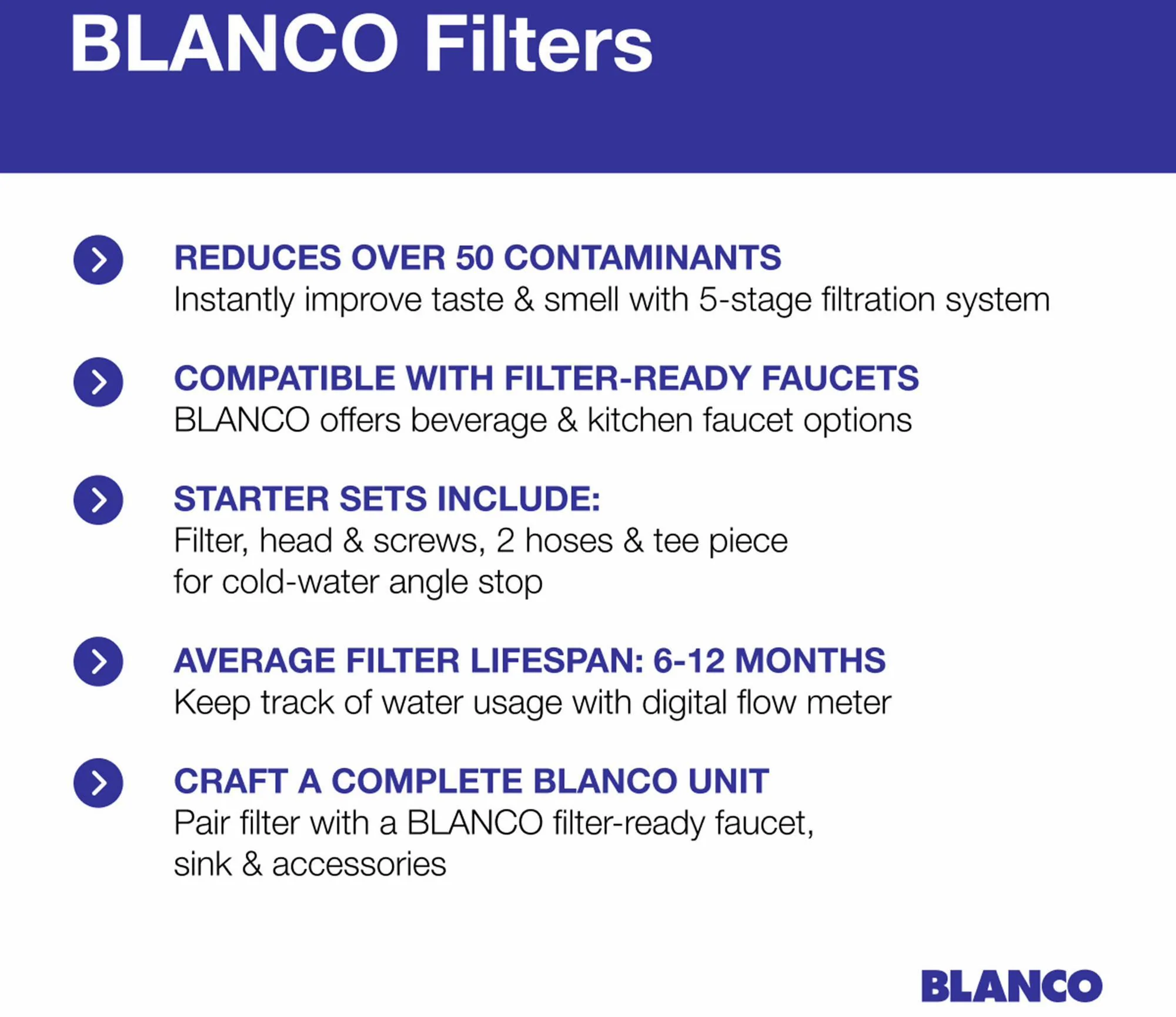 BLANCO Filters

REDUCES OVER 50 CONTAMINANTS
Instantly improve taste & smell with 5-stage filtration system

COMPATIBLE WITH FILTER-READY FAUCETS
BLANCO offers beverage & kitchen faucet options

STARTER SETS INCLUDE:
Filter, head & screws, 2 hoses & tee piece for cold-water angle stop

AVERAGE FILTER LIFESPAN: 6-12 MONTHS
Keep track of water usage with digital flow meter

CRAFT A COMPLETE BLANCO UNIT
Pair filter with a BLANCO filter-ready faucet, sink & accessories

BLANCO